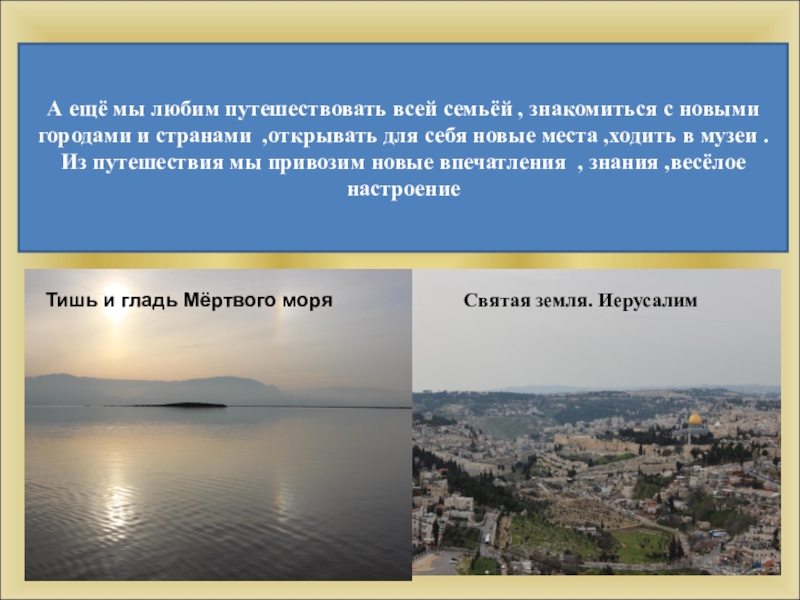 А ещё мы любим путешествовать всей семьёй , знакомиться с новыми городами и странами ,открывать для себя новые места ,ходить в музеи . Из путешествия мы привозим новые впечатления , знания ,весёлое настроение

Тишь и гладь Мёртвого моря

Святая земля. Иерусалим